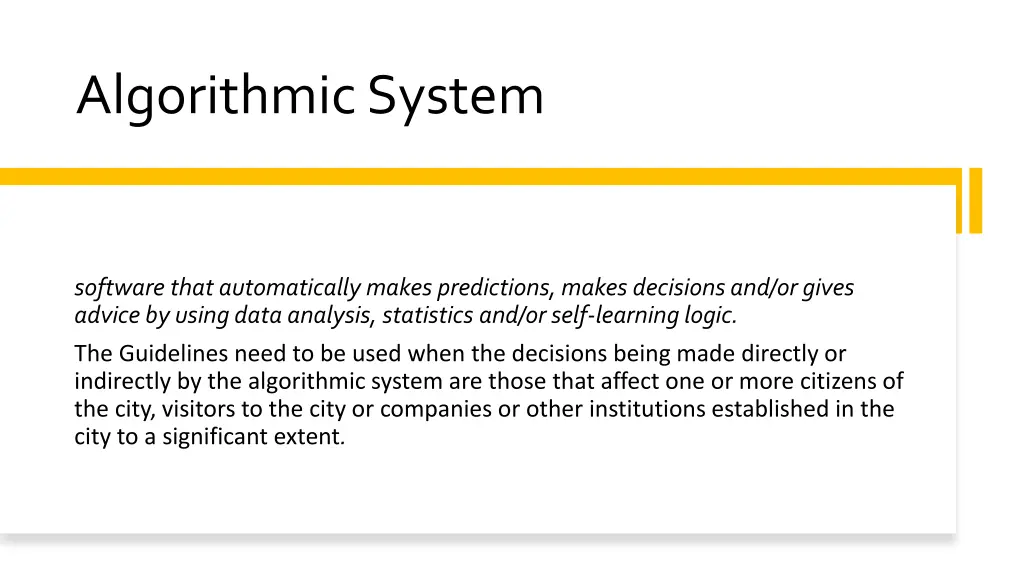 Algorithmic System

software that automatically makes predictions, makes decisions and/or gives advice by using data analysis, statistics and/or self-learning logic.

The Guidelines need to be used when the decisions being made directly or indirectly by the algorithmic system are those that affect one or more citizens of the city, visitors to the city or companies or other institutions established in the city to a significant extent.